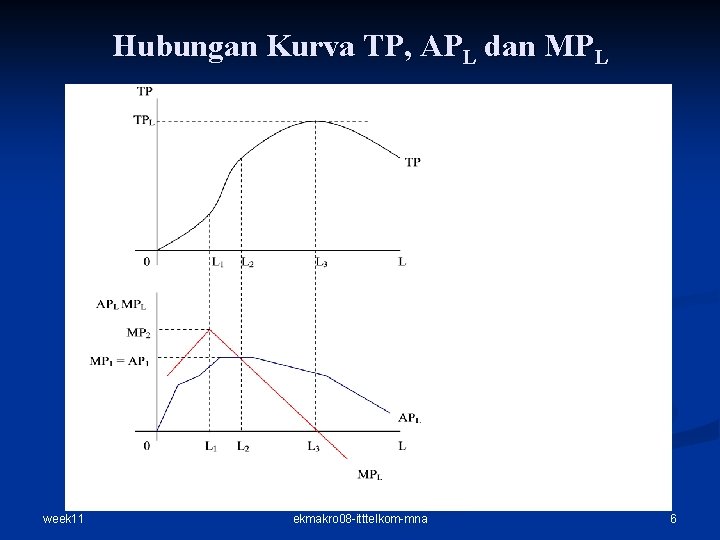 Hubungan Kurva TP, $AP_L$ dan $MP_L$

TP

$TP_L$

TP

0 $L_1$ $L_2$ $L_3$ L

$AP_L$ $MP_L$

$MP_2$

$MP_1 = AP_1$

$AP_L$

0 $L_1$ $L_2$ $L_3$ L

$MP_L$

week11

ekmakro08-ittelkom-mna

6